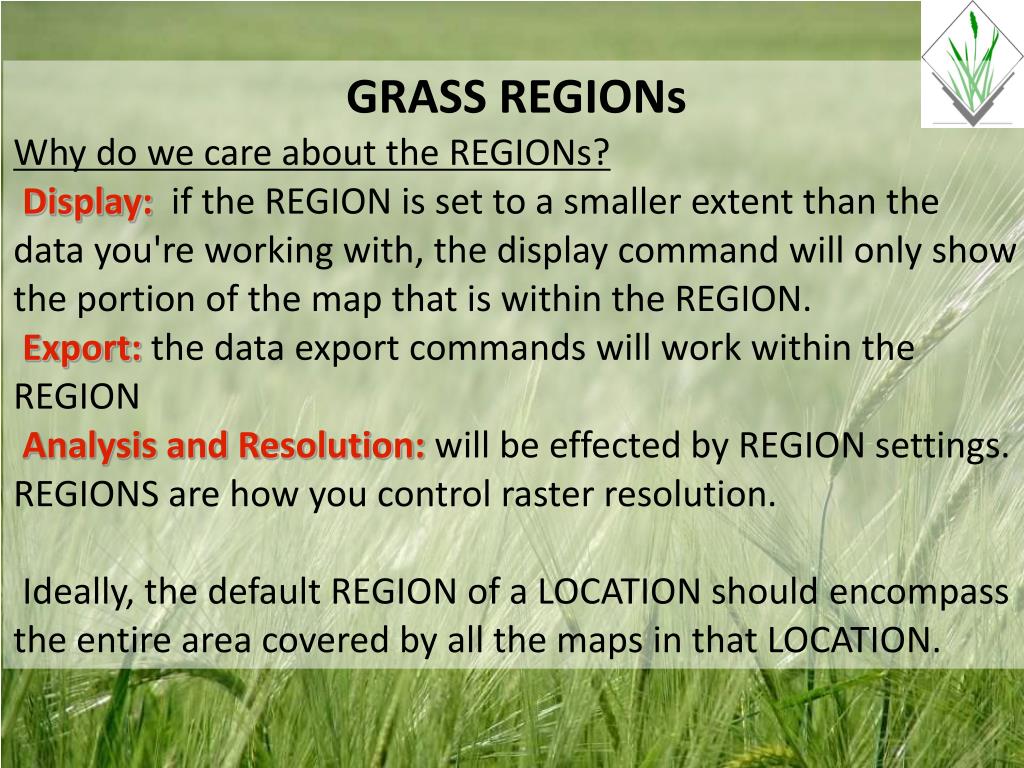 GRASS REGIONs

Why do we care about the REGIONs?

Display: if the REGION is set to a smaller extent than the data you're working with, the display command will only show the portion of the map that is within the REGION.

Export: the data export commands will work within the REGION

Analysis and Resolution: will be effected by REGION settings. REGIONS are how you control raster resolution.

Ideally, the default REGION of a LOCATION should encompass the entire area covered by all the maps in that LOCATION.